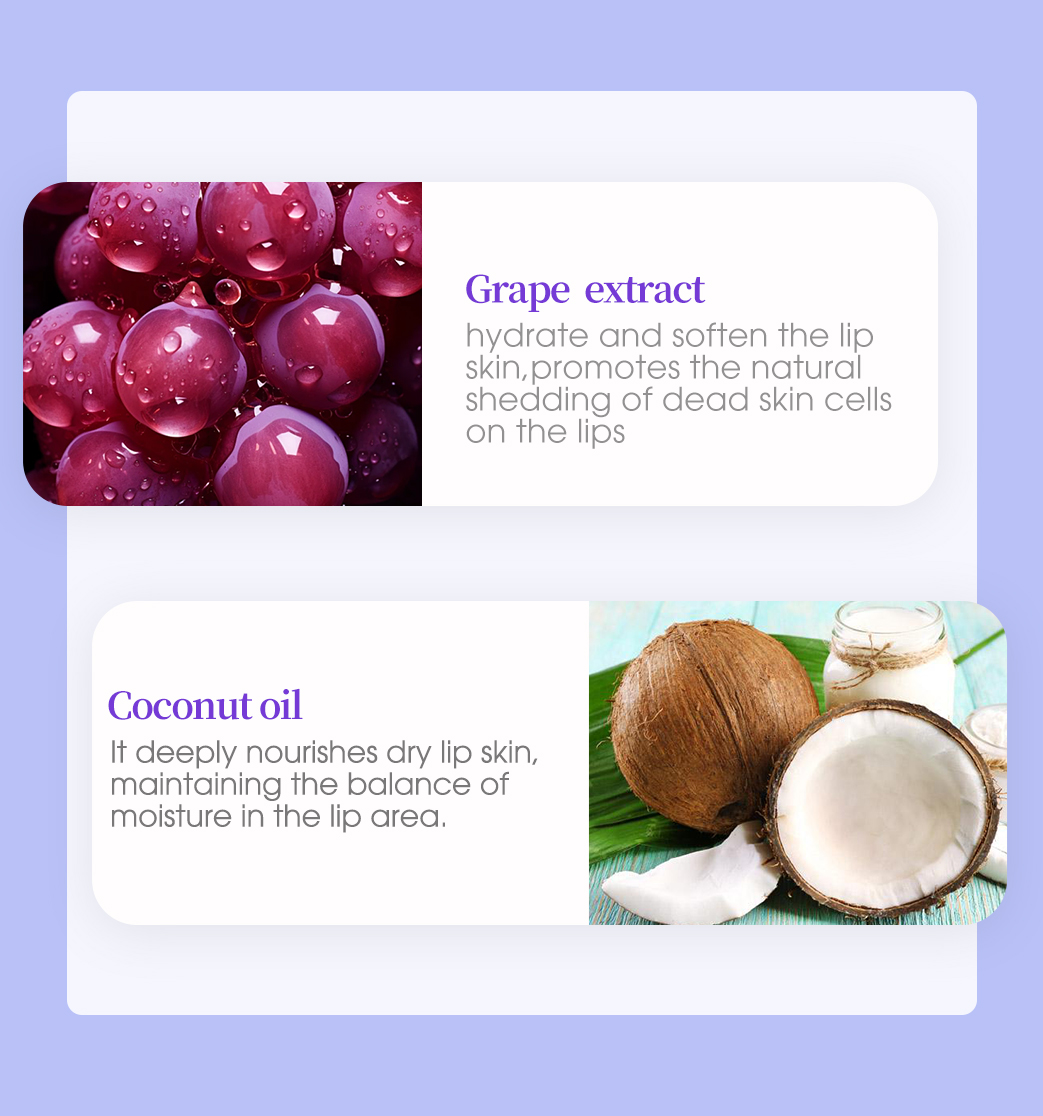 Grape extract
hydrate and soften the lip skin,promotes the natural shedding of dead skin cells on the lips

Coconut oil
It deeply nourishes dry lip skin, maintaining the balance of moisture in the lip area.